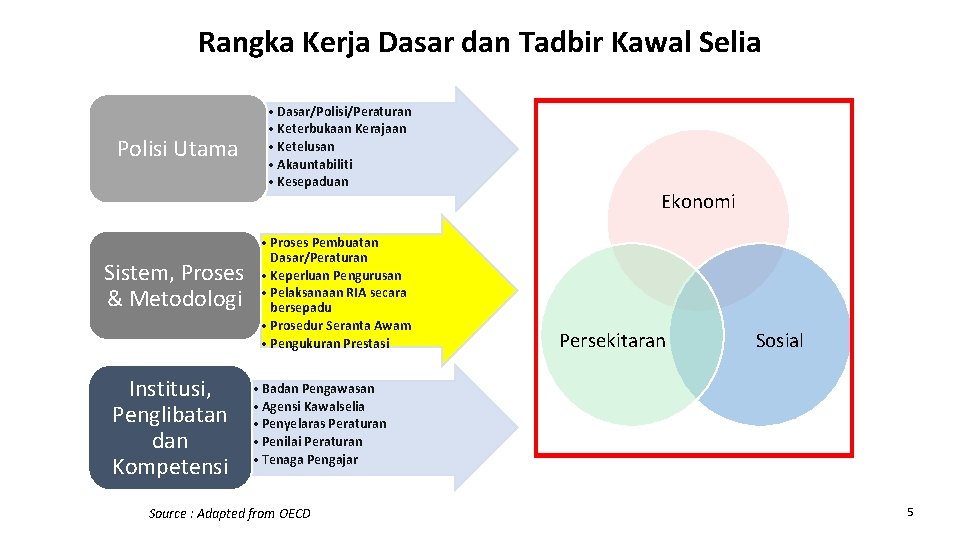 Rangka Kerja Dasar dan Tadbir Kawal Selia

Polisi Utama

• Dasar/Polisi/Peraturan
• Keterbukaan Kerajaan
• Ketelusan
• Akauntabiliti
• Kesepaduan

Sistem, Proses & Metodologi

• Proses Pembuatan Dasar/Peraturan
• Keperluan Pengurusan
• Pelaksanaan RIA secara bersepadu
• Prosedur Seranta Awam
• Pengukuran Prestasi

Institusi, Penglibatan dan Kompetensi

• Badan Pengawasan
• Agensi Kawalselia
• Penyelaras Peraturan
• Penilai Peraturan
• Tenaga Pengajar

Ekonomi

Persekitaran

Sosial

Source : Adapted from OECD

5